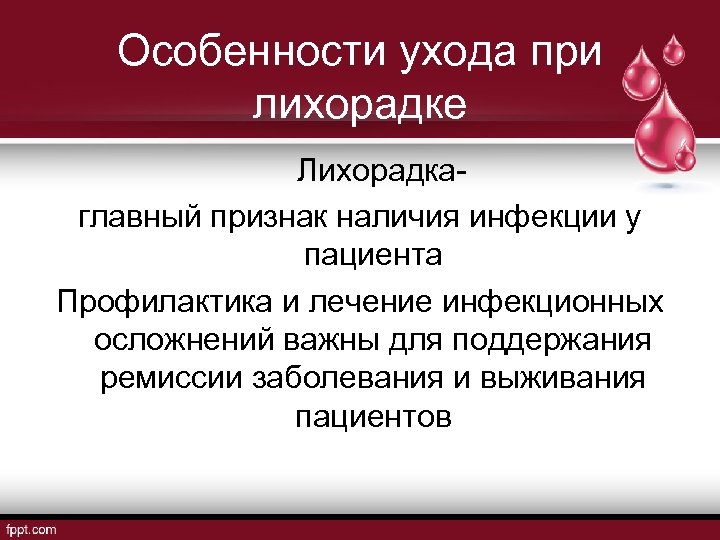 Особенности ухода при лихорадке

Лихорадка-
главный признак наличия инфекции у пациента

Профилактика и лечение инфекционных осложнений важны для поддержания ремиссии заболевания и выживания пациентов

fppt.com